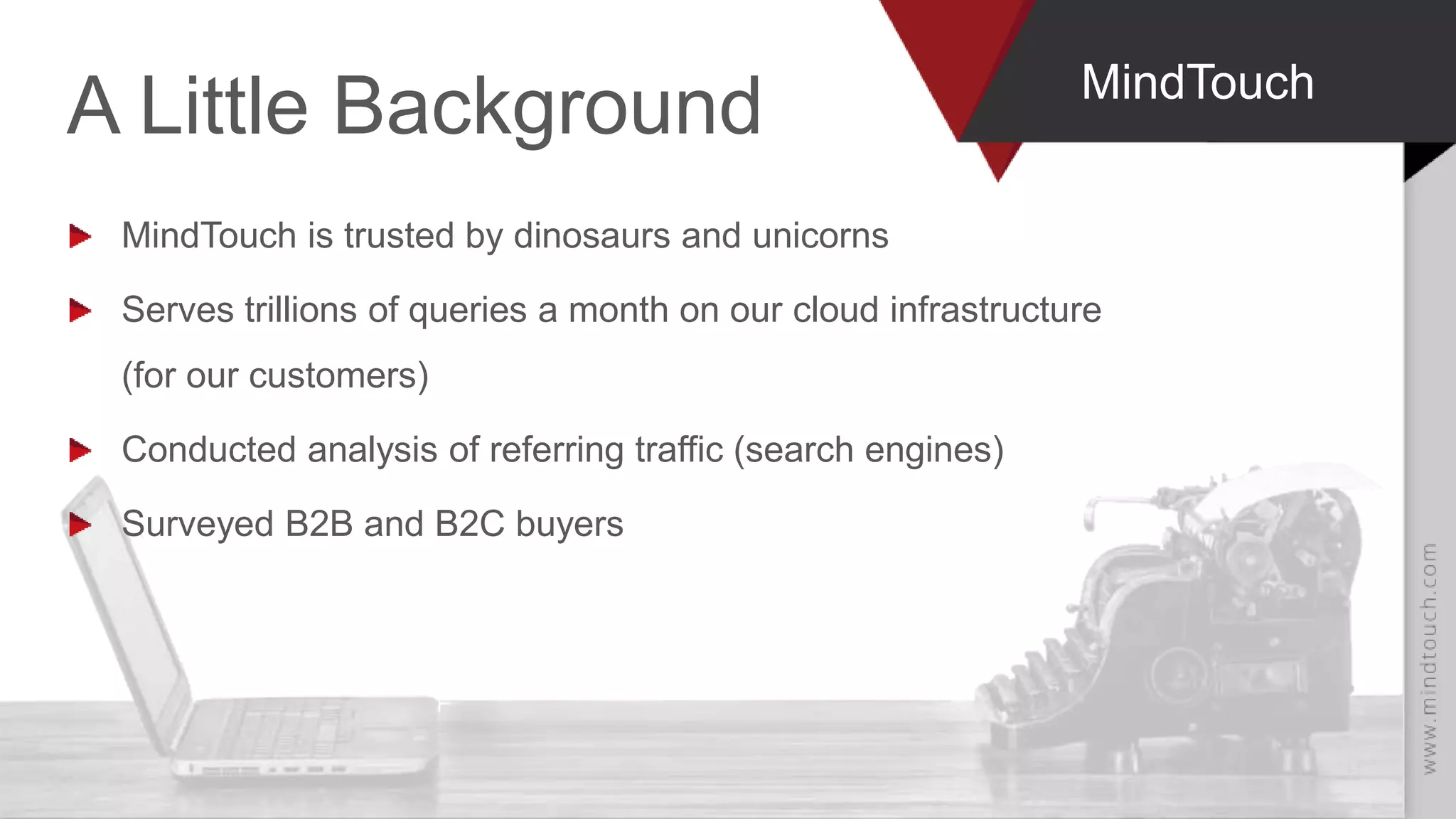 A Little Background

MindTouch

MindTouch is trusted by dinosaurs and unicorns

Serves trillions of queries a month on our cloud infrastructure (for our customers)

Conducted analysis of referring traffic (search engines)

Surveyed B2B and B2C buyers

www.mindtouch.com